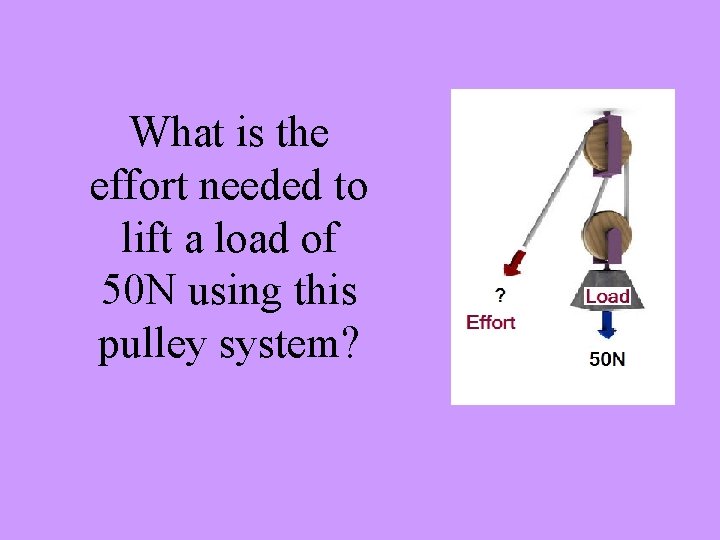 What is the effort needed to lift a load of 50N using this pulley system?

?
Effort

Load

50N